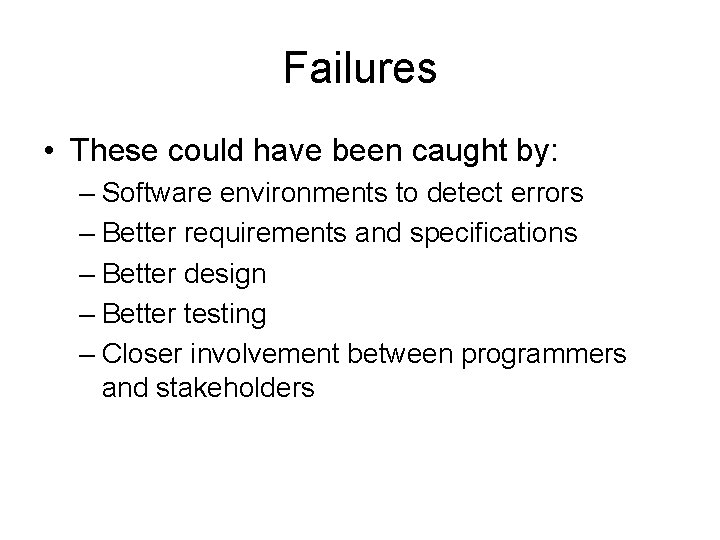 Failures

• These could have been caught by:
– Software environments to detect errors
– Better requirements and specifications
– Better design
– Better testing
– Closer involvement between programmers and stakeholders